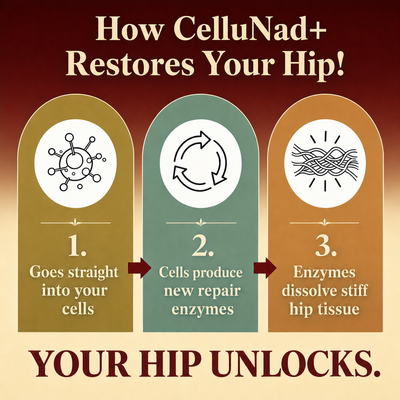 How CelluNad+ Restores Your Hip!

1.
Goes straight into your cells

2.
Cells produce new repair enzymes

3.
Enzymes dissolve stiff hip tissue

YOUR HIP UNLOCKS.